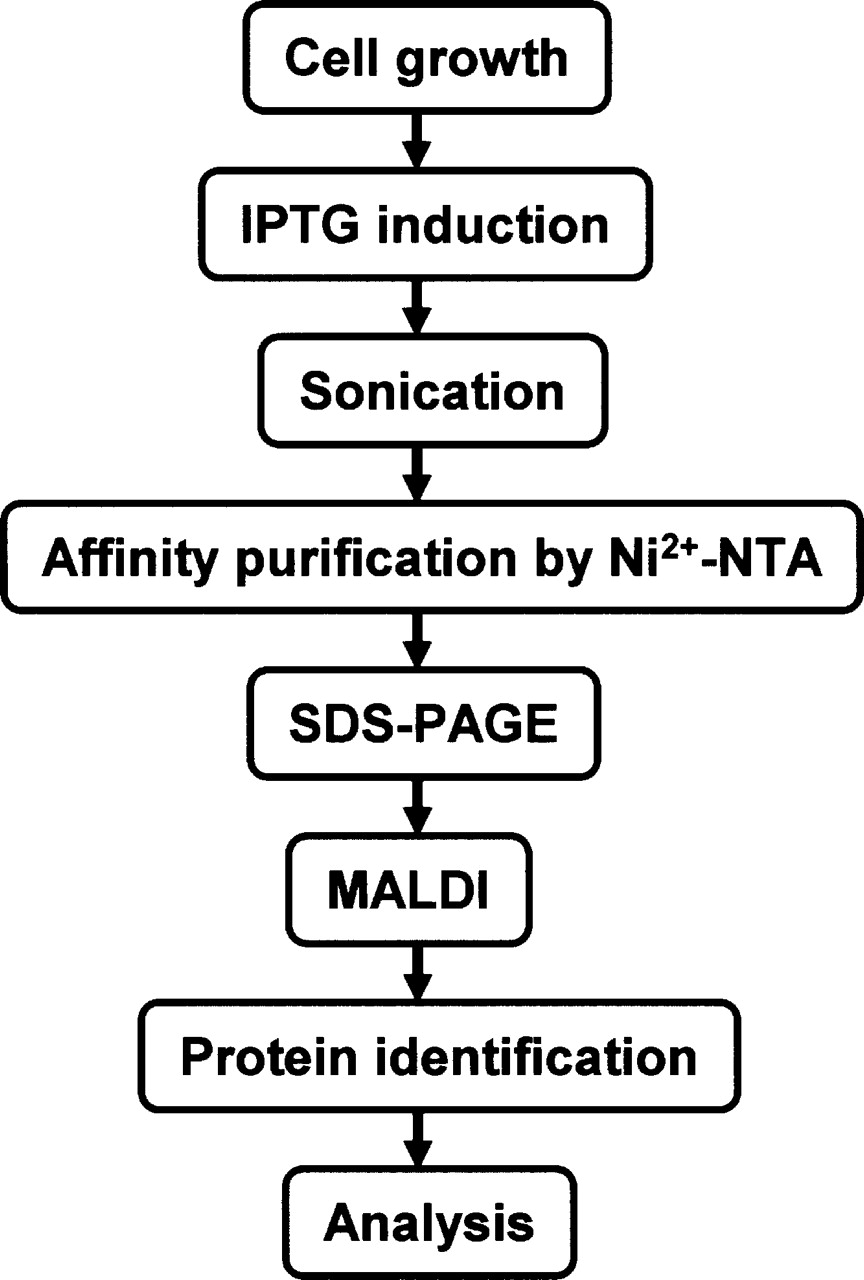 Cell growth

IPTG induction

Sonication

Affinity purification by $Ni^{2+}$-NTA

SDS-PAGE

MALDI

Protein identification

Analysis